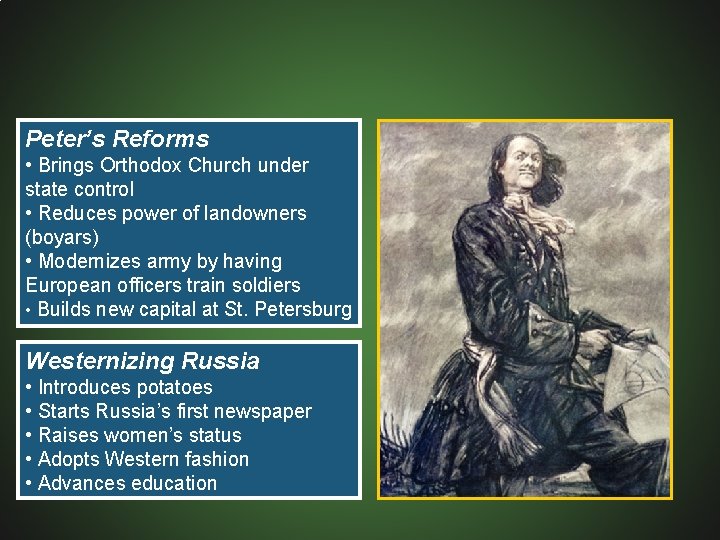 Peter's Reforms
• Brings Orthodox Church under state control
• Reduces power of landowners (boyars)
• Modernizes army by having European officers train soldiers
• Builds new capital at St. Petersburg

Westernizing Russia
• Introduces potatoes
• Starts Russia's first newspaper
• Raises women's status
• Adopts Western fashion
• Advances education